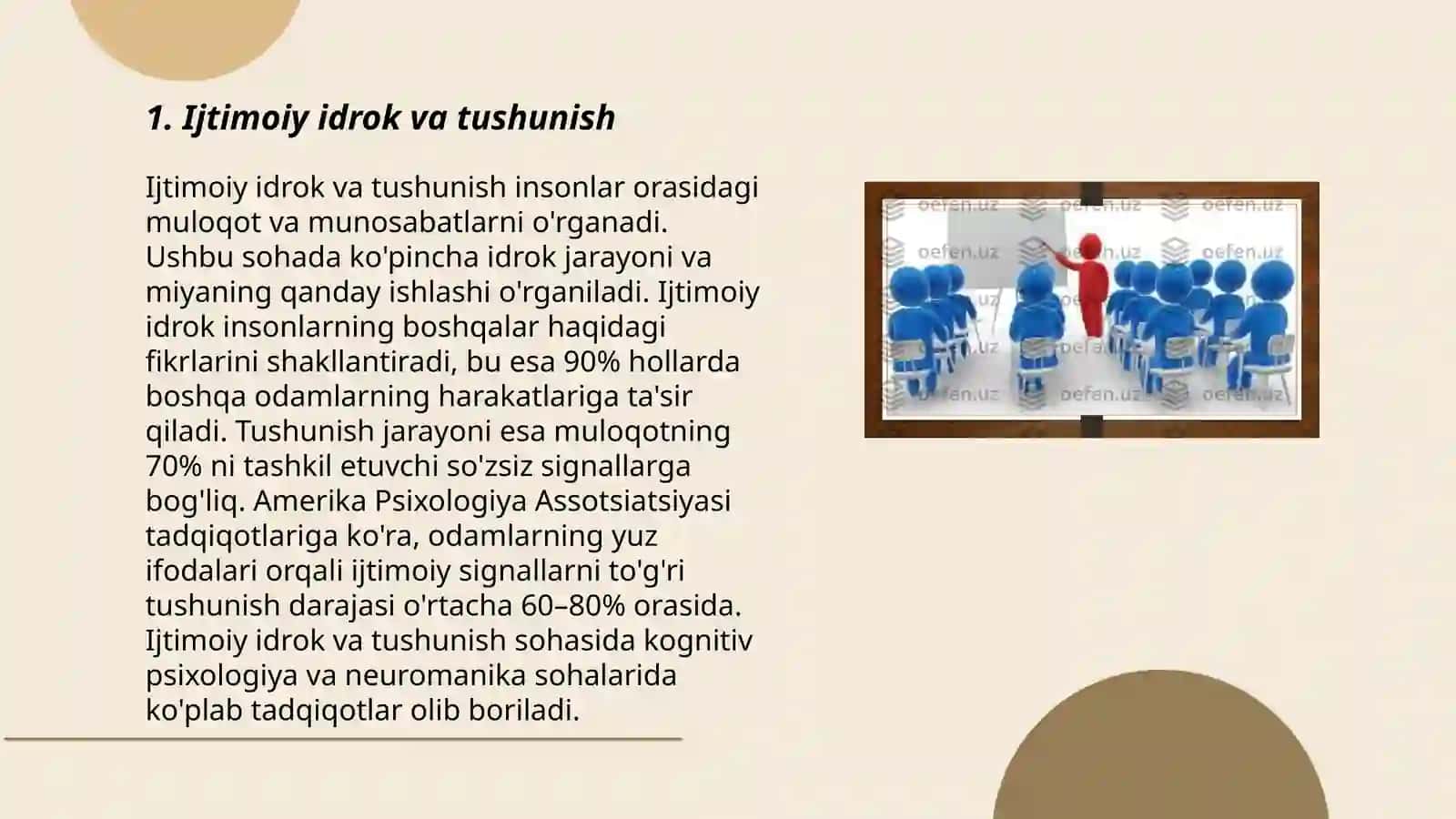 1. Ijtimoiy idrok va tushunish

Ijtimoiy idrok va tushunish insonlar orasidagi muloqot va munosabatlarni o'rganadi. Ushbu sohada ko'pincha idrok jarayoni va miyaning qanday ishlashi o'rganiladi. Ijtimoiy idrok insonlarning boshqalar haqidagi fikrlarini shakllantiradi, bu esa 90% hollarda boshqa odamlarning harakatlariga ta'sir qiladi. Tushunish jarayoni esa muloqotning 70% ni tashkil etuvchi so'zsiz signallarga bog'liq. Amerika Psixologiya Assotsiatsiyasi tadqiqotlariga ko'ra, odamlarning yuz ifodalari orqali ijtimoiy signallarni to'g'ri tushunish darajasi o'rtacha 60–80% orasida. Ijtimoiy idrok va tushunish sohasida kognitiv psixologiya va neuromanika sohalarida ko'plab tadqiqotlar olib boriladi.

oefen.uz